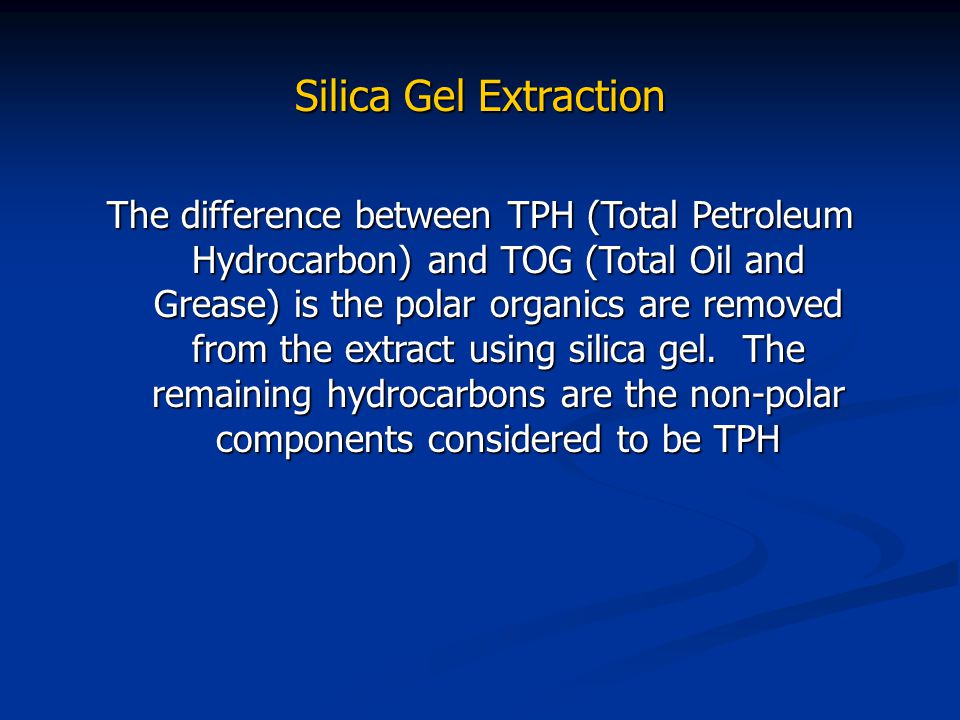 Silica Gel Extraction

The difference between TPH (Total Petroleum Hydrocarbon) and TOG (Total Oil and Grease) is the polar organics are removed from the extract using silica gel.  The remaining hydrocarbons are the non-polar components considered to be TPH